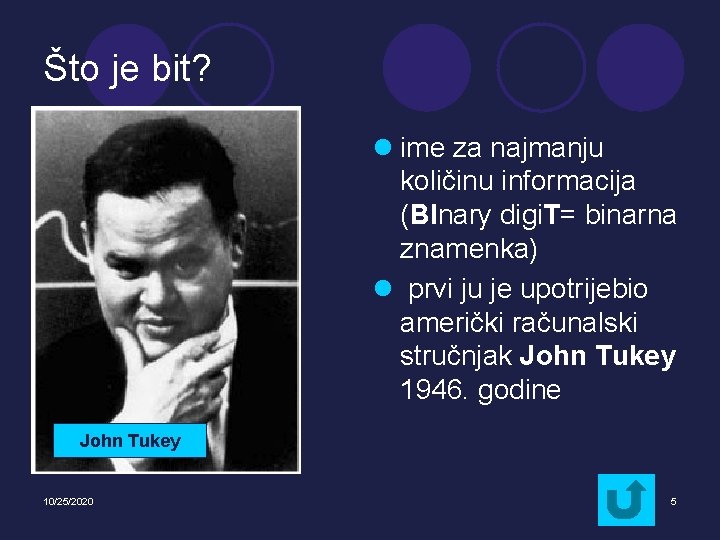 Što je bit?

John Tukey

• ime za najmanju količinu informacija (BInary digiT= binarna znamenka)
• prvi ju je upotrijebio američki računalski stručnjak John Tukey 1946. godine

10/25/2020

5